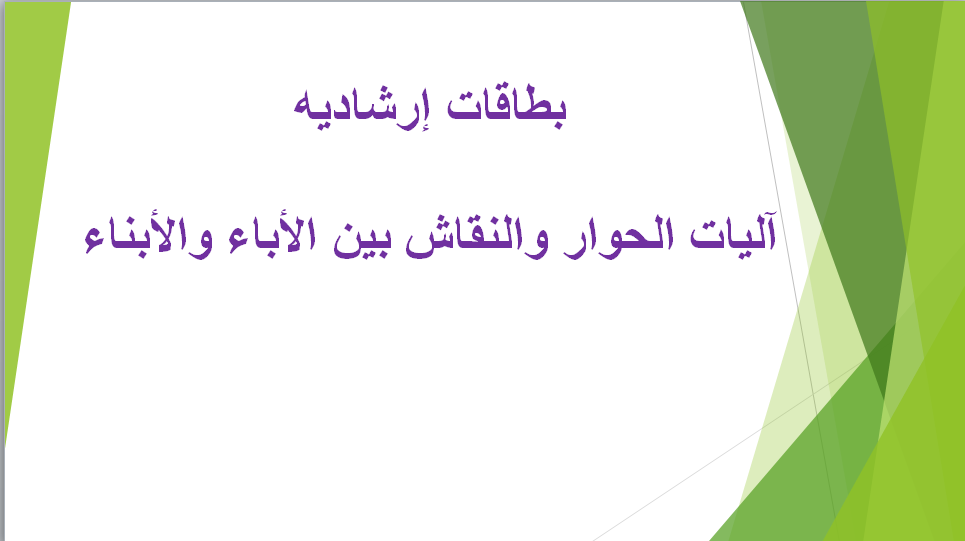 بطاقات إرشاديه

آليات الحوار والنقاش بين الأباء والأبناء